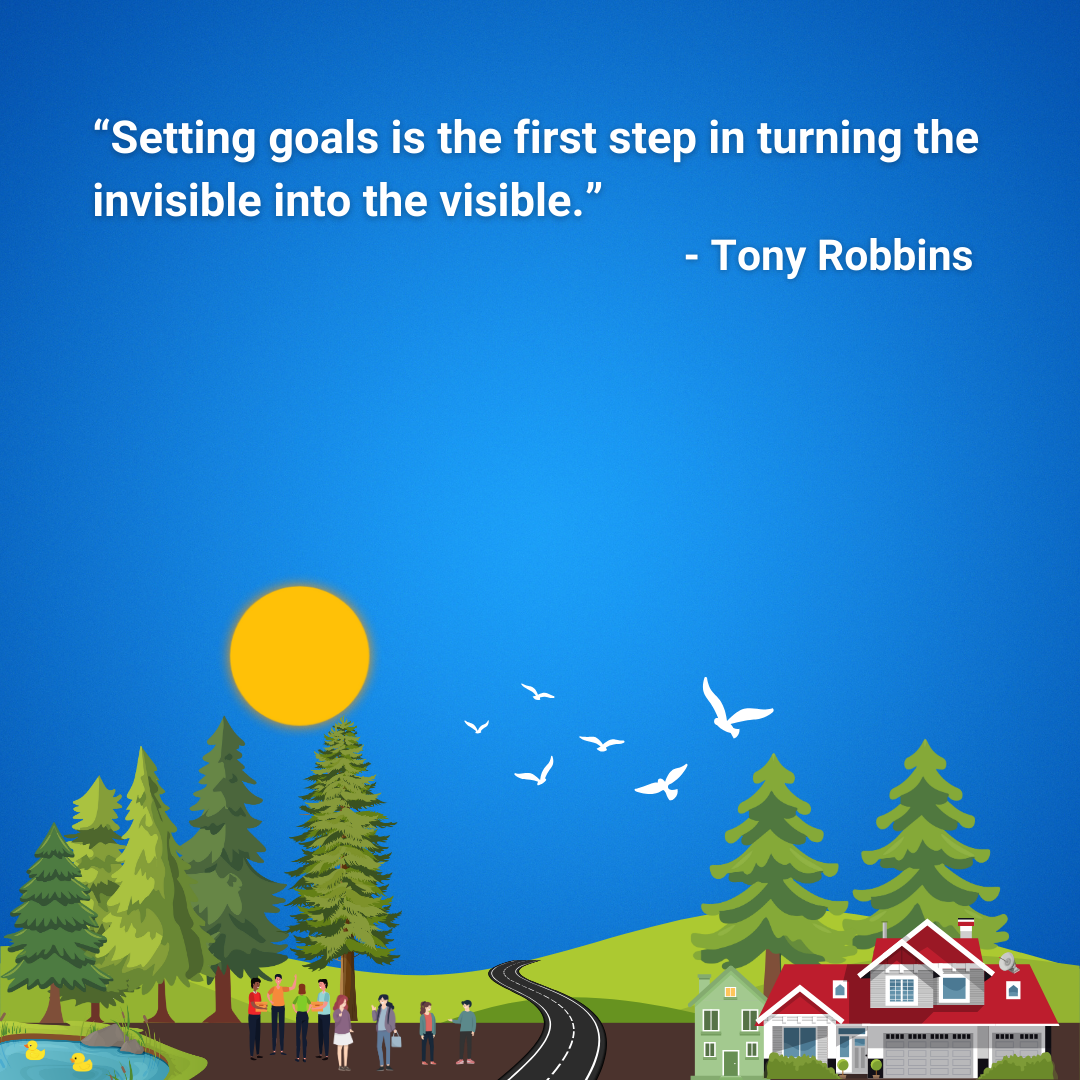 “Setting goals is the first step in turning the invisible into the visible.”

- Tony Robbins